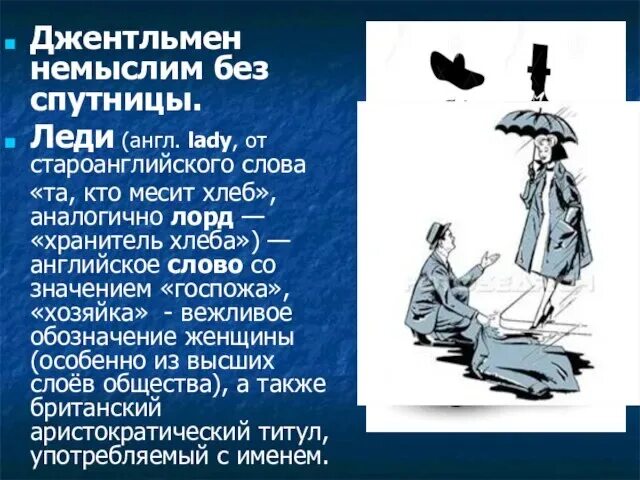 Джентльмен немыслим без спутницы.

Леди (англ. lady, от староанглийского слова «та, кто месит хлеб», аналогично лорд — «хранитель хлеба») — английское слово со значением «госпожа», «хозяйка» - вежливое обозначение женщины (особенно из высших слоёв общества), а также британский аристократический титул, употребляемый с именем.